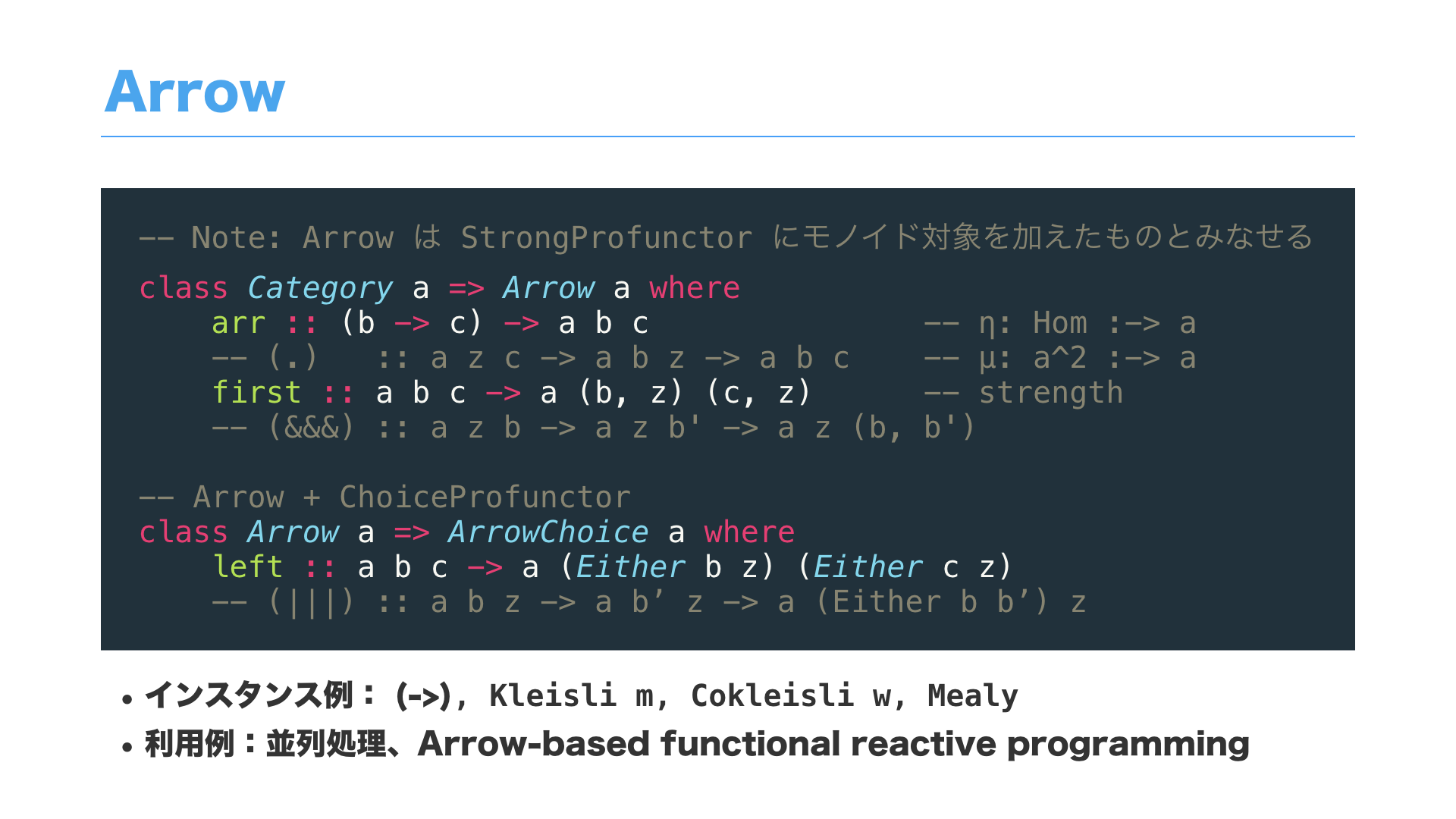 Arrow

-- Note: Arrow は StrongProfunctor にモノイド対象を加えたものとみなせる
class Category a => Arrow a where
    arr :: (b -> c) -> a b c                    -- η: Hom :-> a
    -- (.)   :: a z c -> a b z -> a b c       -- μ: a^2 :-> a
    first :: a b c -> a (b, z) (c, z)         -- strength
    -- (&&&) :: a z b -> a z b' -> a z (b, b')

-- Arrow + ChoiceProfunctor
class Arrow a => ArrowChoice a where
    left :: a b c -> a (Either b z) (Either c z)
    -- (|||) :: a b z -> a b’ z -> a (Either b b’) z

• インスタンス例： (->), Kleisli m, Cokleisli w, Mealy
• 利用例：並列処理、Arrow-based functional reactive programming